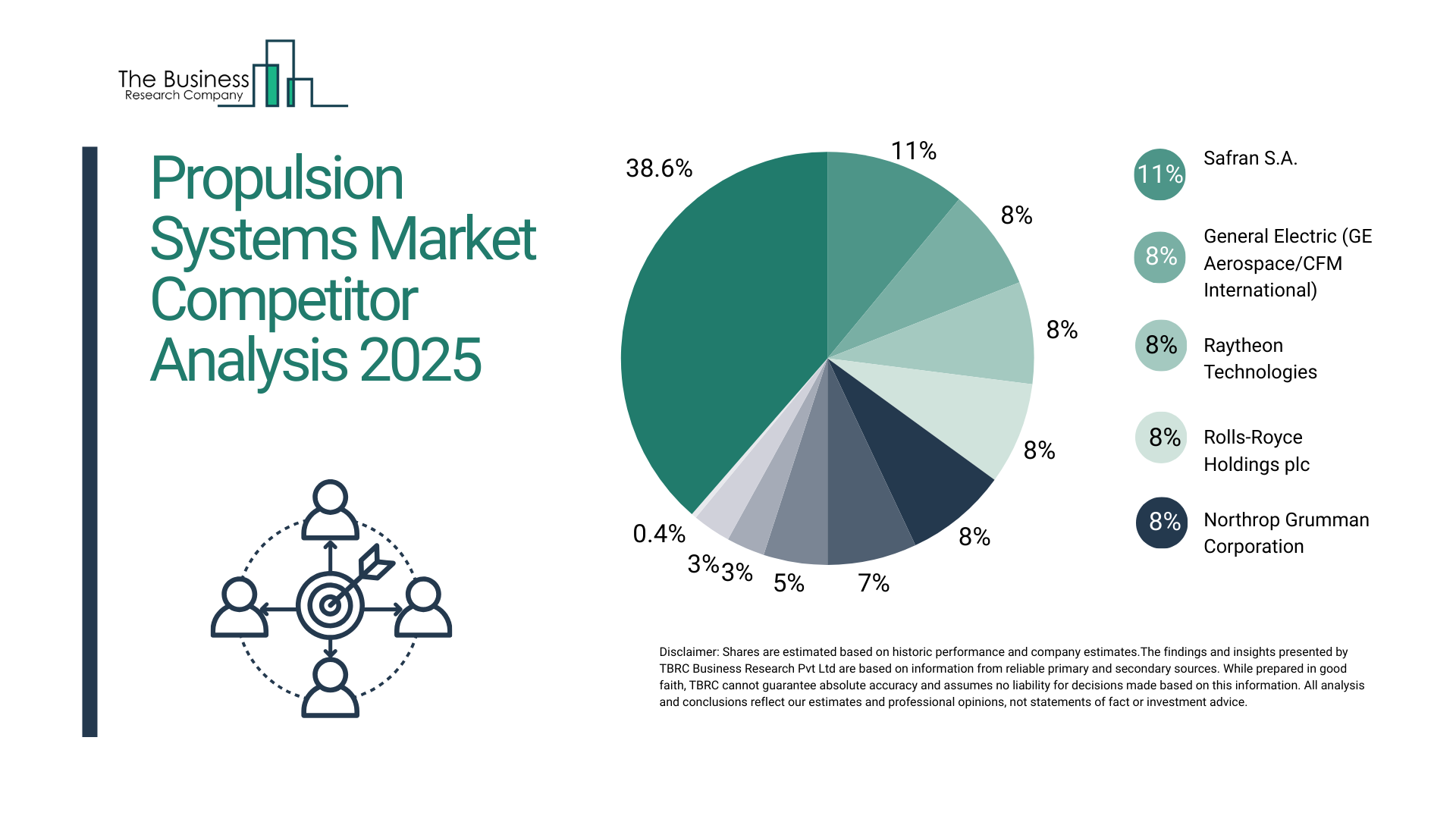 The Business Research Company

Propulsion Systems Market Competitor Analysis 2025

38.6%
11%
8%
8%
8%
8%
7%
5%
3%
3%
0.4%

11% Safran S.A.

8% General Electric (GE Aerospace/CFM International)

8% Raytheon Technologies

8% Rolls-Royce Holdings plc

8% Northrop Grumman Corporation

Disclaimer: Shares are estimated based on historic performance and company estimates.The findings and insights presented by TBRC Business Research Pvt Ltd are based on information from reliable primary and secondary sources. While prepared in good faith, TBRC cannot guarantee absolute accuracy and assumes no liability for decisions made based on this information. All analysis and conclusions reflect our estimates and professional opinions, not statements of fact or investment advice.